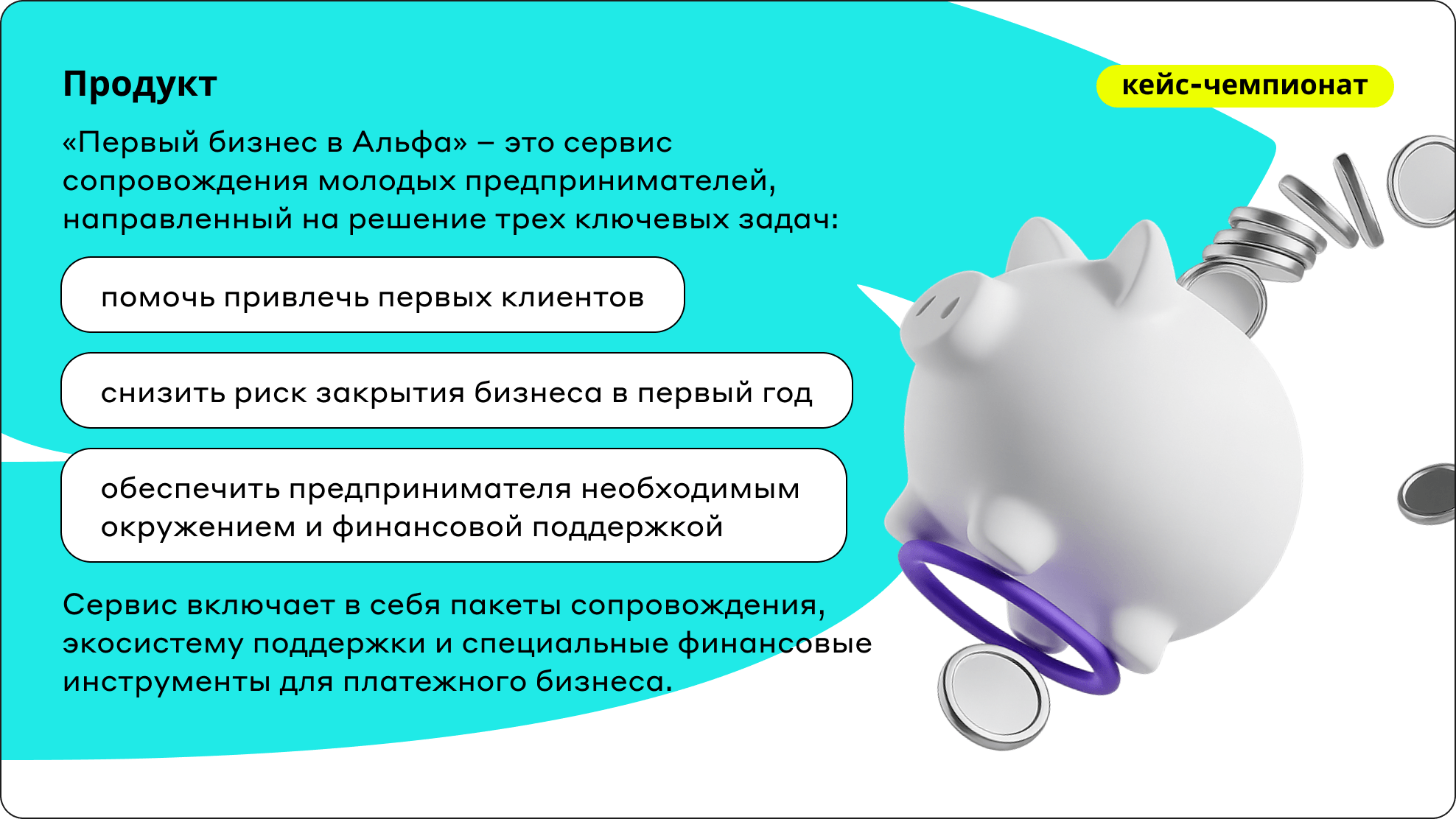 Продукт

кейс-чемпионат

«Первый бизнес в Альфа» – это сервис сопровождения молодых предпринимателей, направленный на решение трех ключевых задач:

помочь привлечь первых клиентов

снизить риск закрытия бизнеса в первый год

обеспечить предпринимателя необходимым окружением и финансовой поддержкой

Сервис включает в себя пакеты сопровождения, экосистему поддержки и специальные финансовые инструменты для платежного бизнеса.